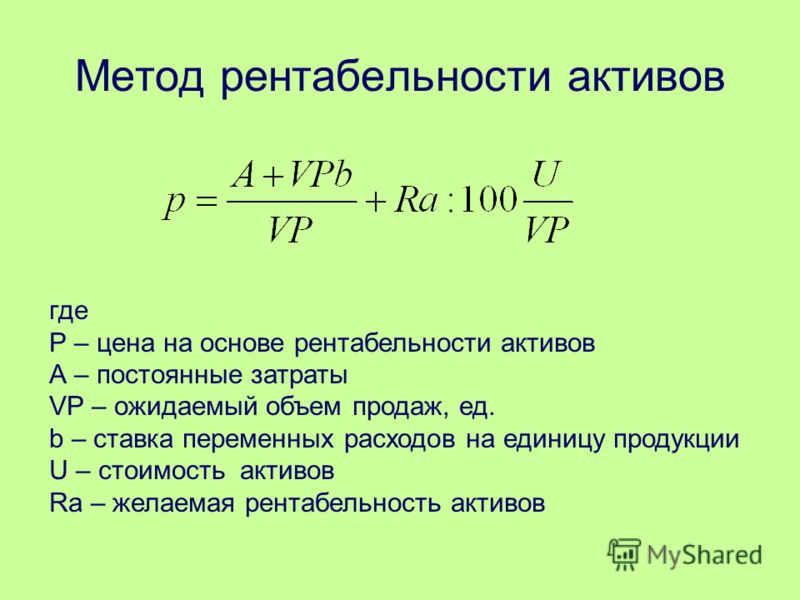 Метод рентабельности активов

$p = \frac{A + VPb}{VP} + Ra : 100 \frac{U}{VP}$

где
P – цена на основе рентабельности активов
A – постоянные затраты
VP – ожидаемый объем продаж, ед.
b – ставка переменных расходов на единицу продукции
U – стоимость активов
Ra – желаемая рентабельность активов

MyShared